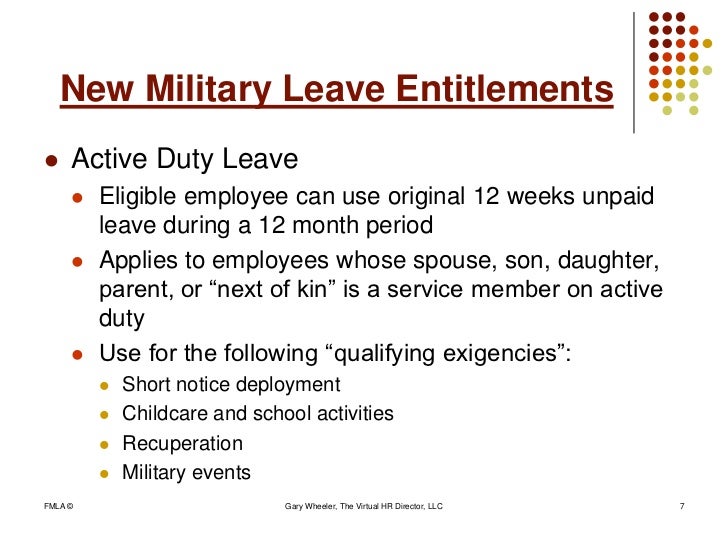 New Military Leave Entitlements

- Active Duty Leave
  - Eligible employee can use original 12 weeks unpaid leave during a 12 month period
  - Applies to employees whose spouse, son, daughter, parent, or “next of kin” is a service member on active duty
  - Use for the following “qualifying exigencies”:
    - Short notice deployment
    - Childcare and school activities
    - Recuperation
    - Military events

FMLA © Gary Wheeler, The Virtual HR Director, LLC 7